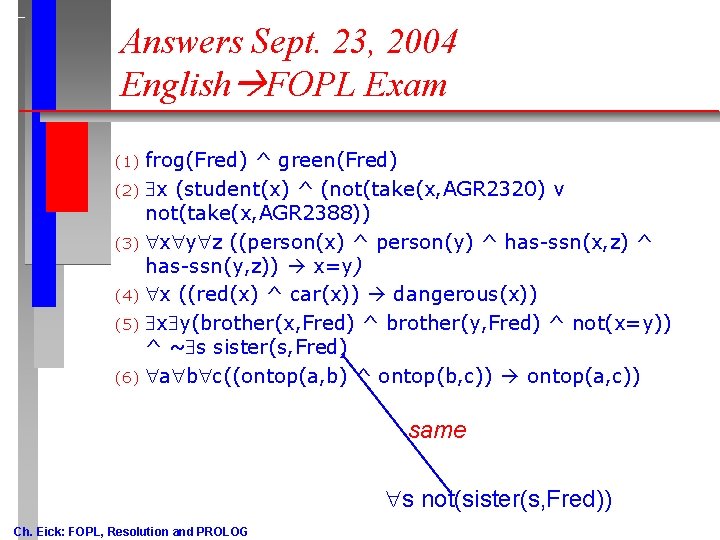 Answers Sept. 23, 2004
English→FOPL Exam

(1) frog(Fred) ^ green(Fred)

(2) ∃x (student(x) ^ (not(take(x,AGR2320) v not(take(x,AGR2388))

(3) ∀x∀y∀z ((person(x) ^ person(y) ^ has-ssn(x,z) ^ has-ssn(y,z)) → x=y)

(4) ∀x ((red(x) ^ car(x)) → dangerous(x))

(5) ∃x∃y(brother(x,Fred) ^ brother(y,Fred) ^ not(x=y)) ^ ~∃s sister(s,Fred)

(6) ∀a∀b∀c((ontop(a,b) ^ ontop(b,c)) → ontop(a,c))

same

∀s not(sister(s,Fred))

Ch. Eick: FOPL, Resolution and PROLOG